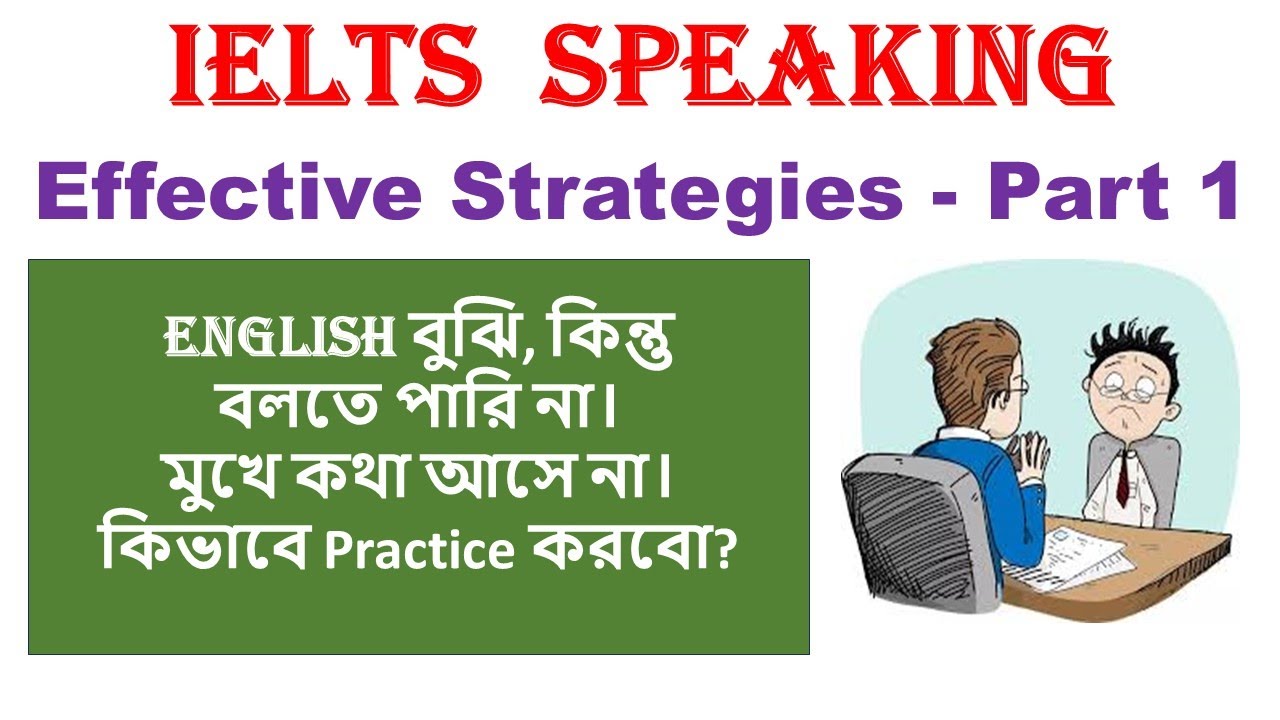 IELTS SPEAKING

Effective Strategies - Part 1

ENGLISH বুঝি, কিন্তু বলতে পারি না। মুখে কথা আসে না। কিভাবে Practice করবো?